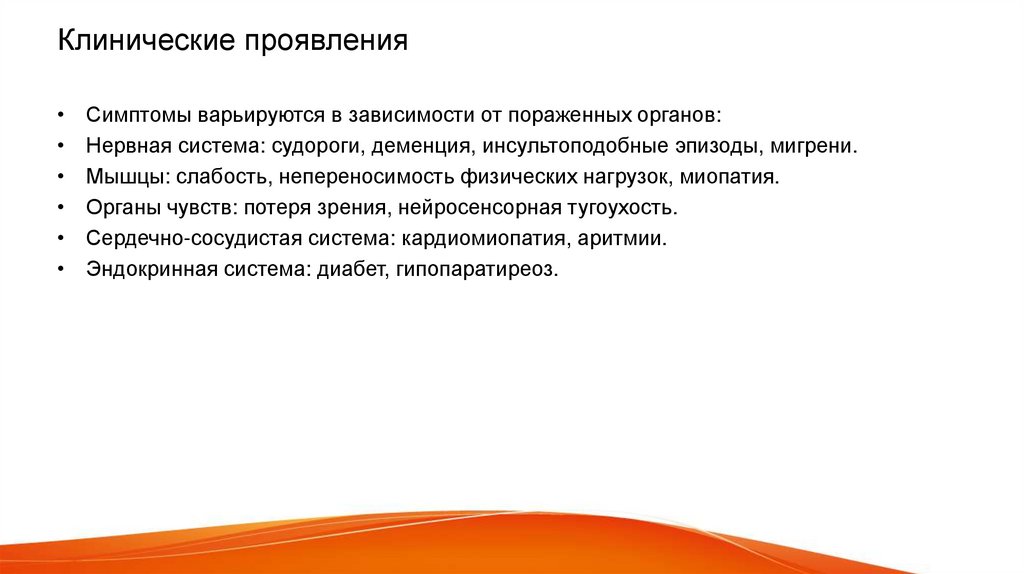 Клинические проявления

• Симптомы варьируются в зависимости от пораженных органов:
• Нервная система: судороги, деменция, инсультоподобные эпизоды, мигрени.
• Мышцы: слабость, непереносимость физических нагрузок, миопатия.
• Органы чувств: потеря зрения, нейросенсорная тугоухость.
• Сердечно-сосудистая система: кардиомиопатия, аритмии.
• Эндокринная система: диабет, гипопаратиреоз.